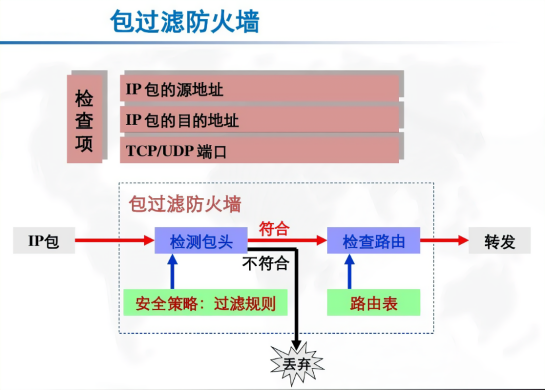 包过滤防火墙

检查项

IP 包的源地址

IP 包的目的地址

TCP/UDP 端口

包过滤防火墙

IP包

检测包头

符合

不符合

检查路由

转发

安全策略：过滤规则

路由表

丢弃